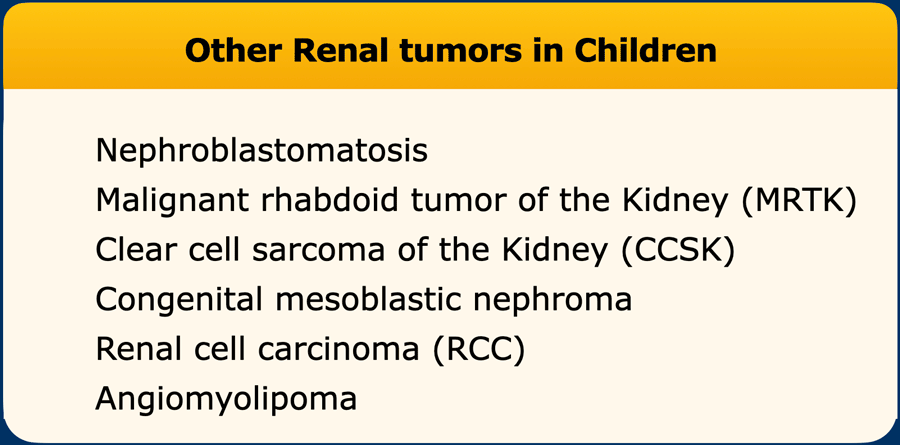 Other Renal tumors in Children

Nephroblastomatosis
Malignant rhabdoid tumor of the Kidney (MRTK)
Clear cell sarcoma of the Kidney (CCSK)
Congenital mesoblastic nephroma
Renal cell carcinoma (RCC)
Angiomyolipoma